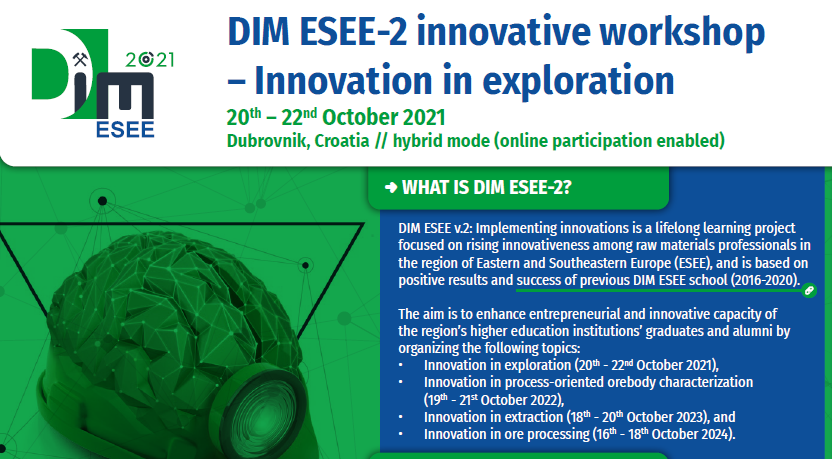 DIM 2021 ESEE

DIM ESEE-2 innovative workshop – Innovation in exploration

20$^{th}$ – 22$^{nd}$ October 2021

Dubrovnik, Croatia // hybrid mode (online participation enabled)

➜ WHAT IS DIM ESEE-2?

DIM ESEE v.2: Implementing innovations is a lifelong learning project focused on rising innovativeness among raw materials professionals in the region of Eastern and Southeastern Europe (ESEE), and is based on positive results and success of previous DIM ESEE school (2016-2020).

The aim is to enhance entrepreneurial and innovative capacity of the region's higher education institutions' graduates and alumni by organizing the following topics:
• Innovation in exploration (20$^{th}$ - 22$^{nd}$ October 2021),
• Innovation in process-oriented orebody characterization (19$^{th}$ - 21$^{st}$ October 2022),
• Innovation in extraction (18$^{th}$ - 20$^{th}$ October 2023), and
• Innovation in ore processing (16$^{th}$ - 18$^{th}$ October 2024).